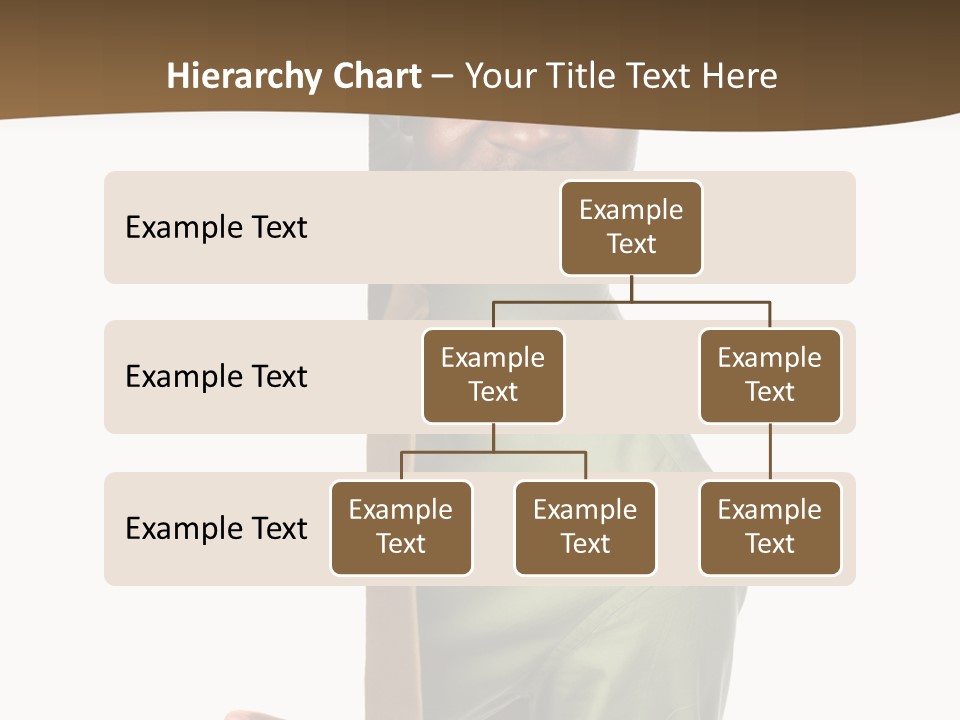 Hierarchy Chart – Your Title Text Here

Example Text

Example Text

Example Text

Example Text

Example Text

Example Text

Example Text

Example Text

Example Text